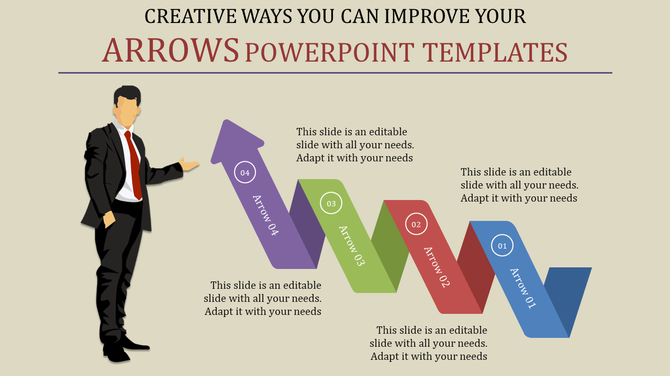 CREATIVE WAYS YOU CAN IMPROVE YOUR
ARROWS POWERPOINT TEMPLATES

This slide is an editable slide with all your needs. Adapt it with your needs

This slide is an editable slide with all your needs. Adapt it with your needs

04
Arrow 04

03
Arrow 03

02
Arrow 02

01
Arrow 01

This slide is an editable slide with all your needs. Adapt it with your needs

This slide is an editable slide with all your needs. Adapt it with your needs